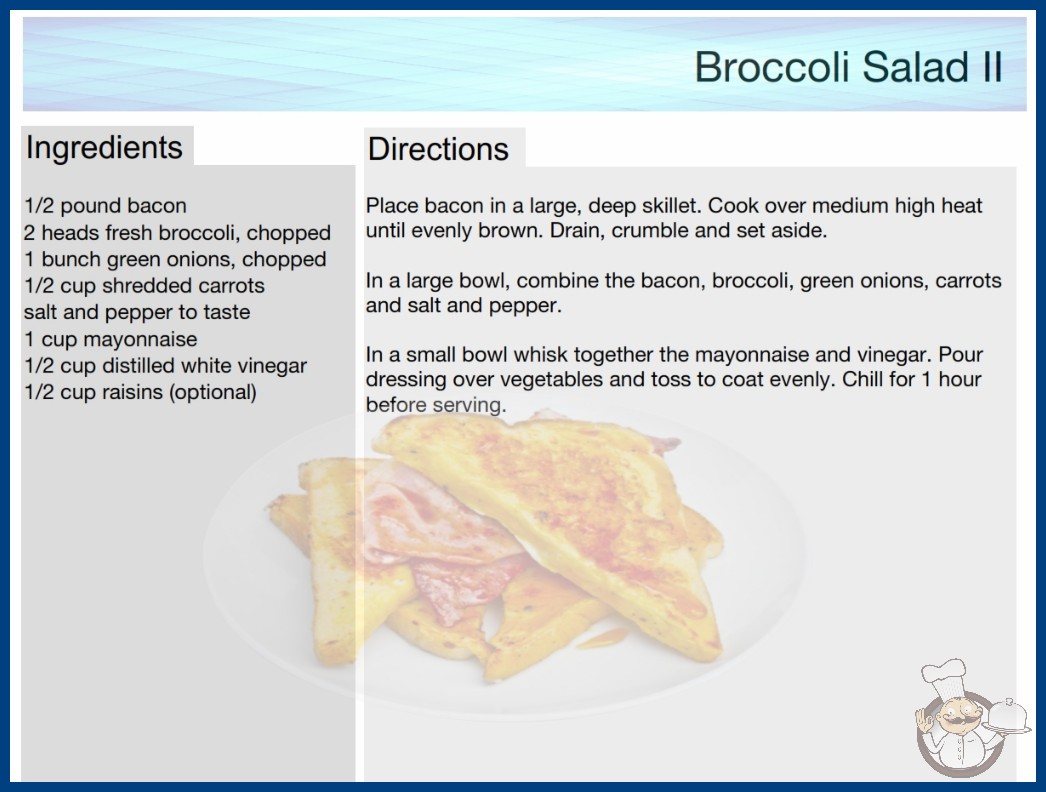 Broccoli Salad II

Ingredients

1/2 pound bacon
2 heads fresh broccoli, chopped
1 bunch green onions, chopped
1/2 cup shredded carrots
salt and pepper to taste
1 cup mayonnaise
1/2 cup distilled white vinegar
1/2 cup raisins (optional)

Directions

Place bacon in a large, deep skillet. Cook over medium high heat until evenly brown. Drain, crumble and set aside.

In a large bowl, combine the bacon, broccoli, green onions, carrots and salt and pepper.

In a small bowl whisk together the mayonnaise and vinegar. Pour dressing over vegetables and toss to coat evenly. Chill for 1 hour before serving.